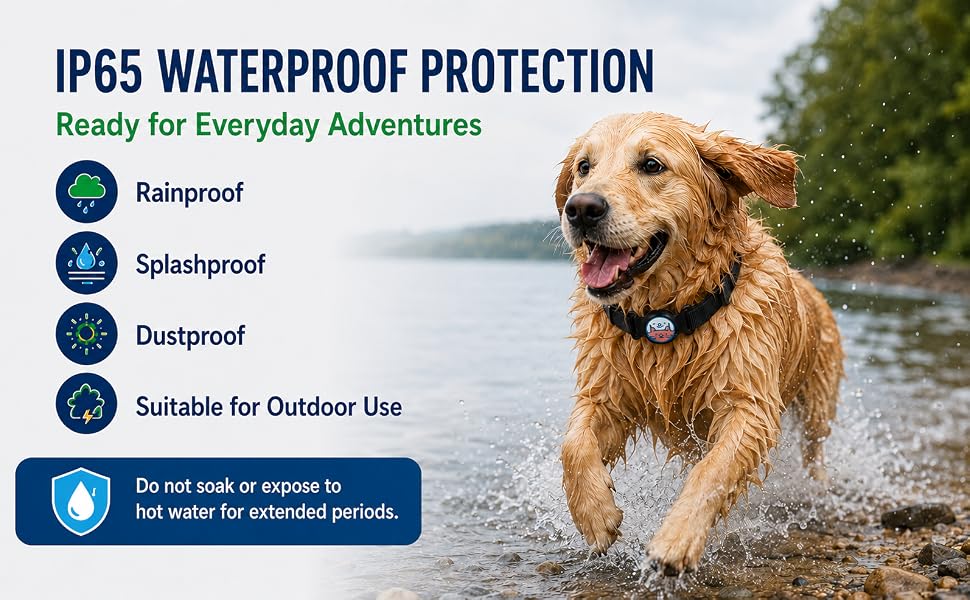 IP65 WATERPROOF PROTECTION

Ready for Everyday Adventures

Rainproof

Splashproof

Dustproof

Suitable for Outdoor Use

Do not soak or expose to hot water for extended periods.